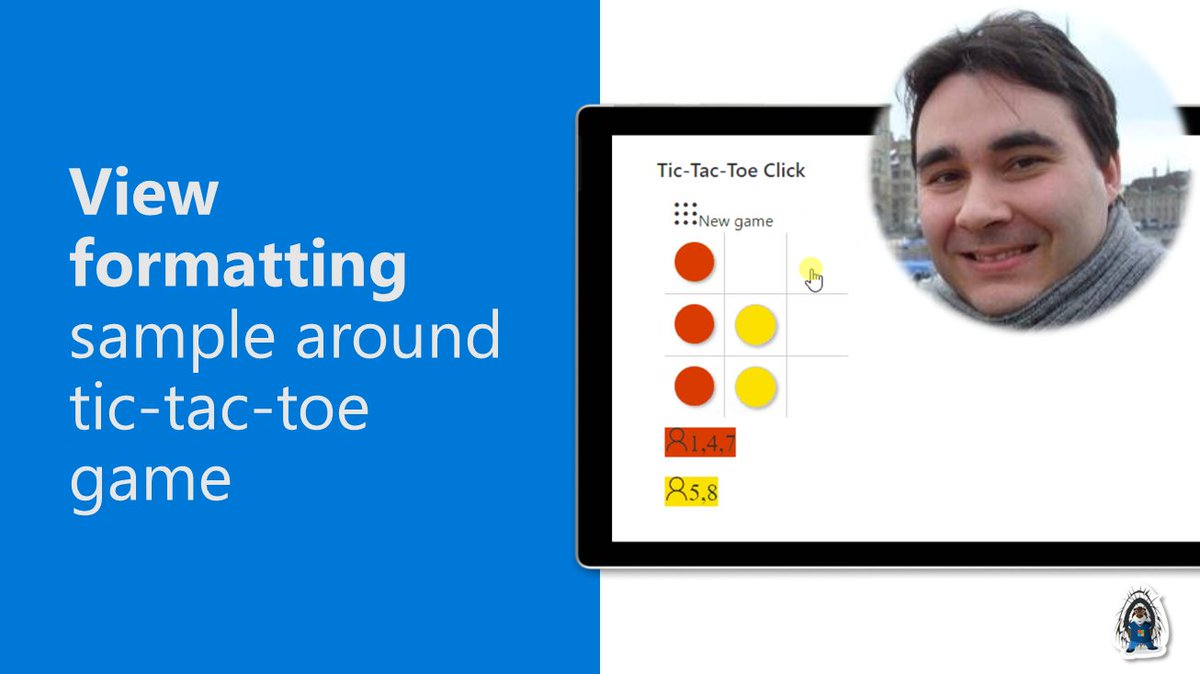 View formatting sample around tic-tac-toe game

Tic-Tac-Toe Click

New game

1,4,7

5,8